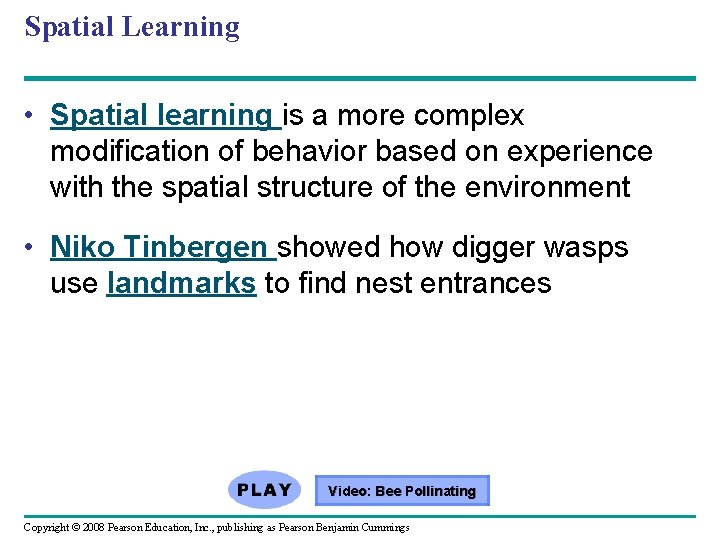 Spatial Learning

• Spatial learning is a more complex modification of behavior based on experience with the spatial structure of the environment

• Niko Tinbergen showed how digger wasps use landmarks to find nest entrances

PLAY

Video: Bee Pollinating

Copyright © 2008 Pearson Education, Inc., publishing as Pearson Benjamin Cummings